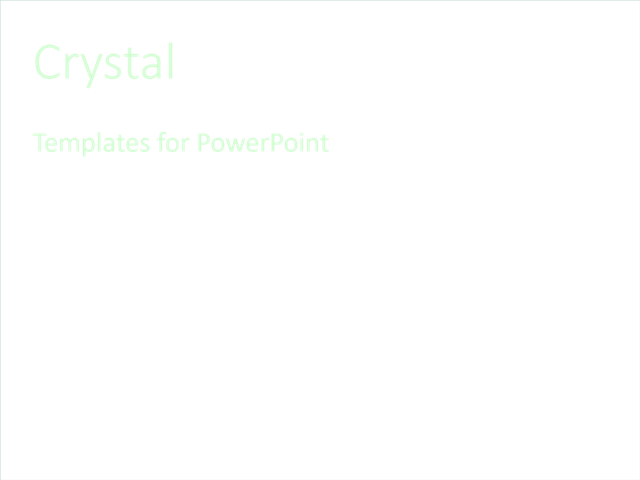 Crystal

Templates for PowerPoint